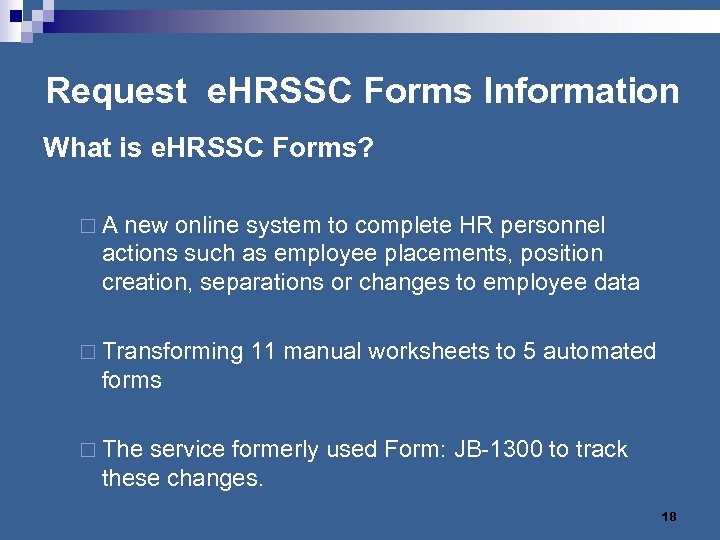 Request eHRSSC Forms Information

What is eHRSSC Forms?

□ A new online system to complete HR personnel actions such as employee placements, position creation, separations or changes to employee data

□ Transforming 11 manual worksheets to 5 automated forms

□ The service formerly used Form: JB-1300 to track these changes.

18